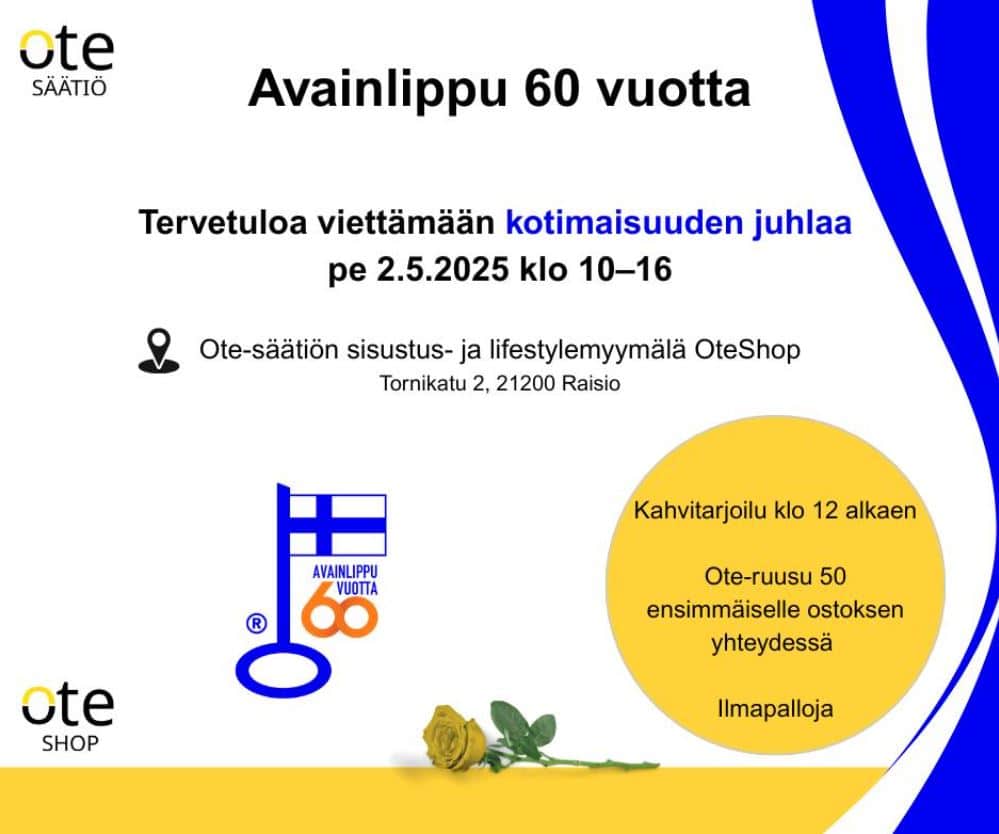 ote
SÄÄTIÖ

Avainlippu 60 vuotta

Tervetuloa viettämään kotimaisuuden juhlaa
pe 2.5.2025 klo 10–16

Ote-säätiön sisustus- ja lifestylemyymälä OteShop
Tornikatu 2, 21200 Raisio

AVAINLIPPU
VUOTTA
60
®

Kahvitarjoilu klo 12 alkaen

Ote-ruusu 50 ensimmäiselle ostoksen yhteydessä

Ilmapalloja

ote
SHOP